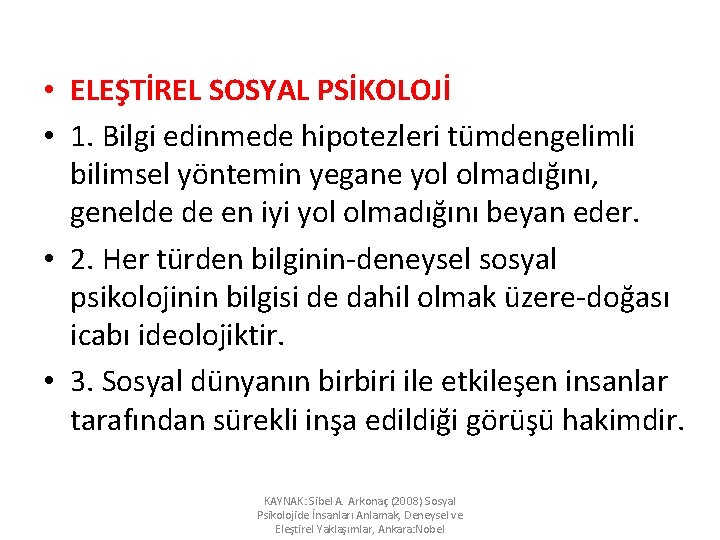 • ELEŞTİREL SOSYAL PSİKOLOJİ

• 1. Bilgi edinmede hipotezleri tümdengelimli bilimsel yöntemin yegane yol olmadığını, genelde de en iyi yol olmadığını beyan eder.

• 2. Her türden bilginin-deneysel sosyal psikolojinin bilgisi de dahil olmak üzere-doğası icabı ideolojiktir.

• 3. Sosyal dünyanın birbiri ile etkileşen insanlar tarafından sürekli inşa edildiği görüşü hakimdir.

KAYNAK: Sibel A. Arkonaç (2008) Sosyal Psikolojide İnsanları Anlamak, Deneysel ve Eleştirel Yaklaşımlar, Ankara:Nobel